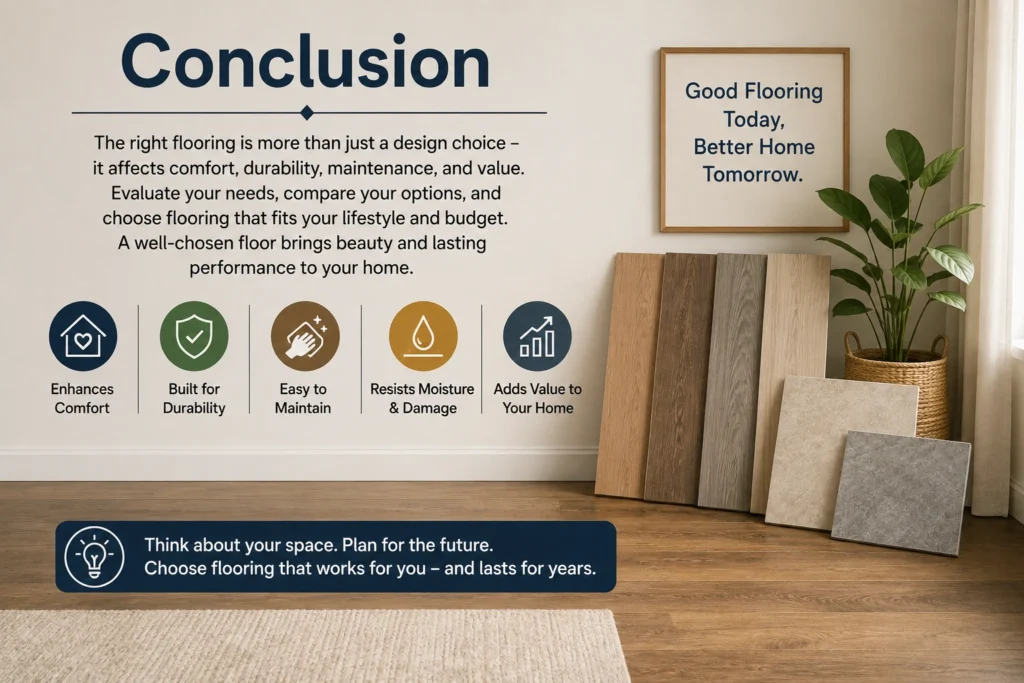 Conclusion

The right flooring is more than just a design choice – it affects comfort, durability, maintenance, and value. Evaluate your needs, compare your options, and choose flooring that fits your lifestyle and budget. A well-chosen floor brings beauty and lasting performance to your home.

Enhances Comfort

Built for Durability

Easy to Maintain

Resists Moisture & Damage

Adds Value to Your Home

Good Flooring Today, Better Home Tomorrow.

Think about your space. Plan for the future.
Choose flooring that works for you – and lasts for years.